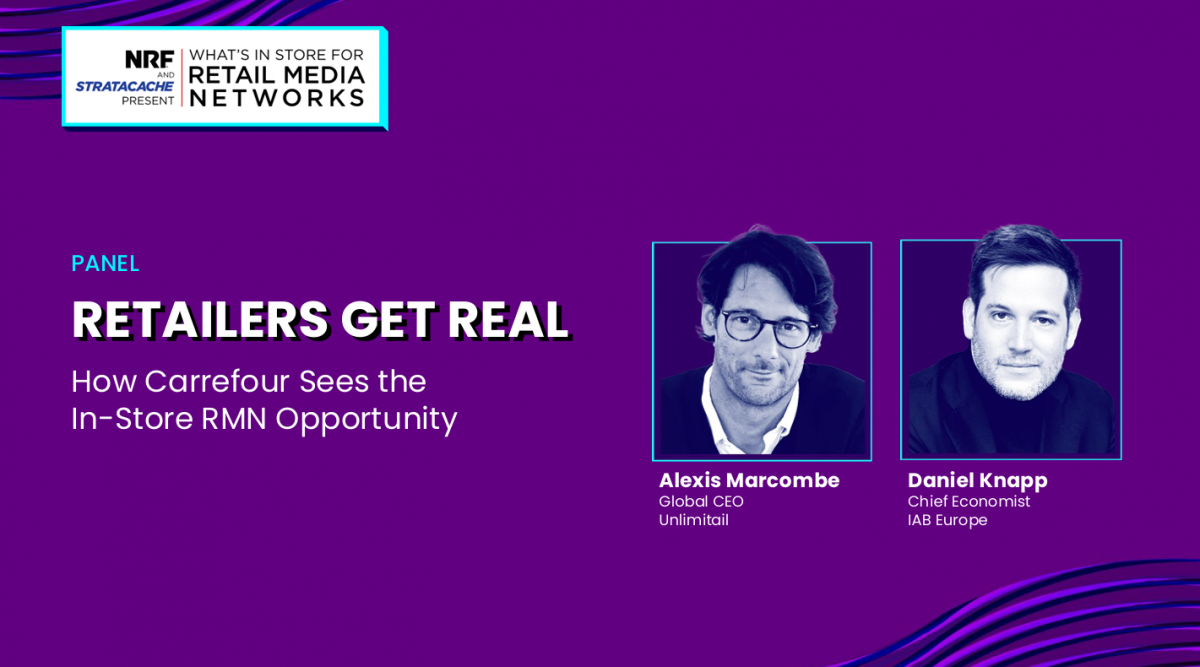 NRF
AND
STRATACACHE
PRESENT

WHAT'S IN STORE FOR
RETAIL MEDIA
NETWORKS

PANEL

RETAILERS GET REAL

How Carrefour Sees the In-Store RMN Opportunity

Alexis Marcombe
Global CEO
Unlimitail

Daniel Knapp
Chief Economist
IAB Europe